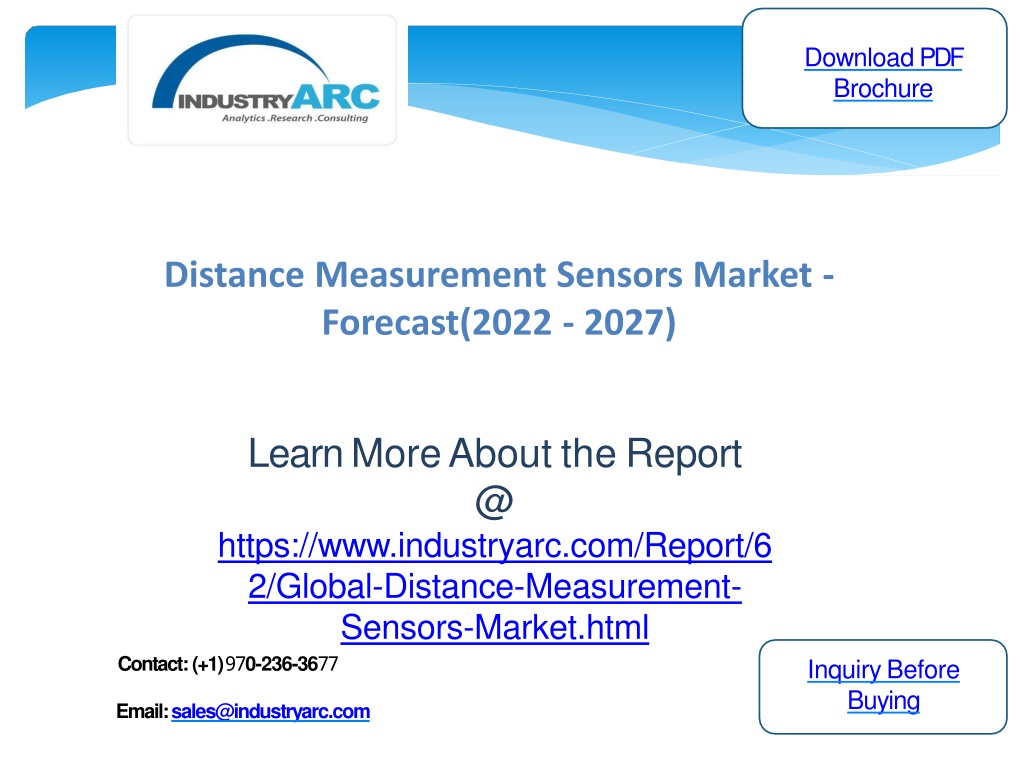 INDUSTRYARC
Analytics .Research .Consulting

Download PDF Brochure

Distance Measurement Sensors Market - Forecast(2022 - 2027)

Learn More About the Report @ https://www.industryarc.com/Report/62/Global-Distance-Measurement-Sensors-Market.html

Contact: (+1)970-236-3677

Email: sales@industryarc.com

Inquiry Before Buying